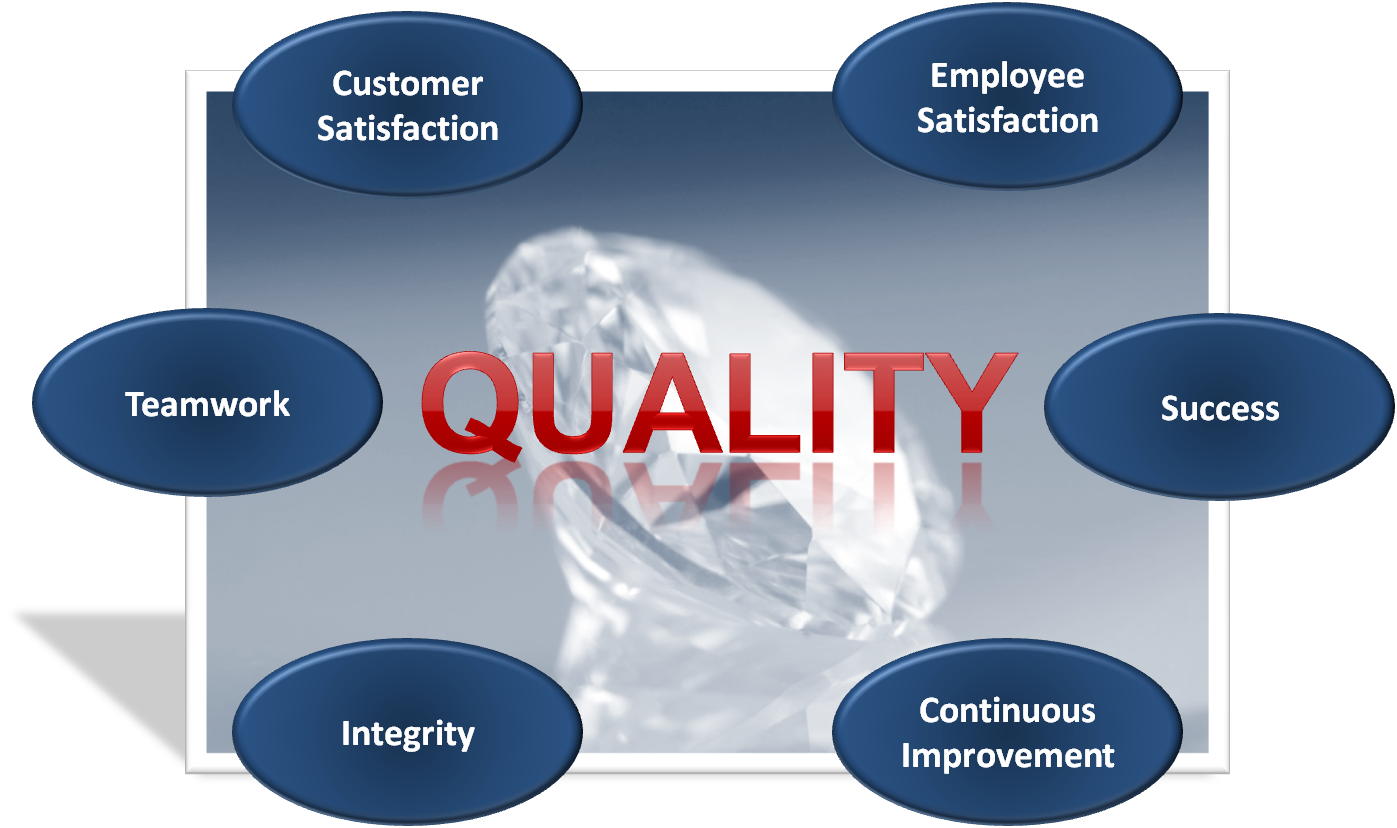 Customer Satisfaction

Employee Satisfaction

Teamwork

QUALITY

Success

Integrity

Continuous Improvement